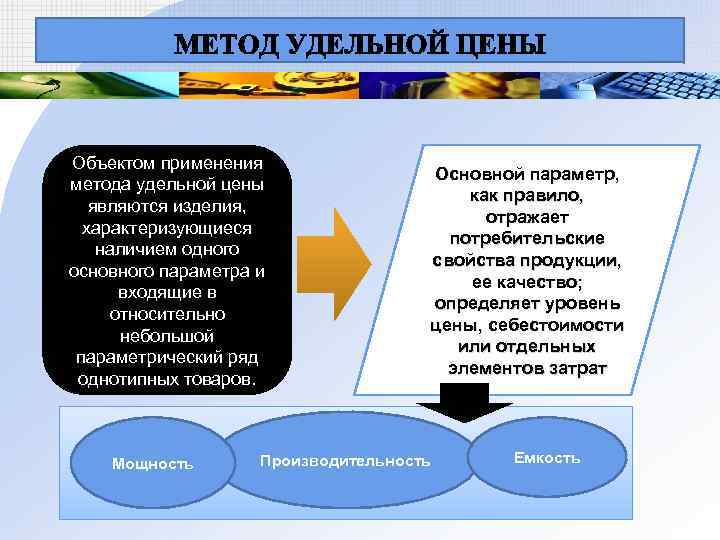 МЕТОД УДЕЛЬНОЙ ЦЕНЫ

Объектом применения метода удельной цены являются изделия, характеризующиеся наличием одного основного параметра и входящие в относительно небольшой параметрический ряд однотипных товаров.

Основной параметр, как правило, отражает потребительские свойства продукции, ее качество; определяет уровень цены, себестоимости или отдельных элементов затрат

Мощность

Производительность

Емкость